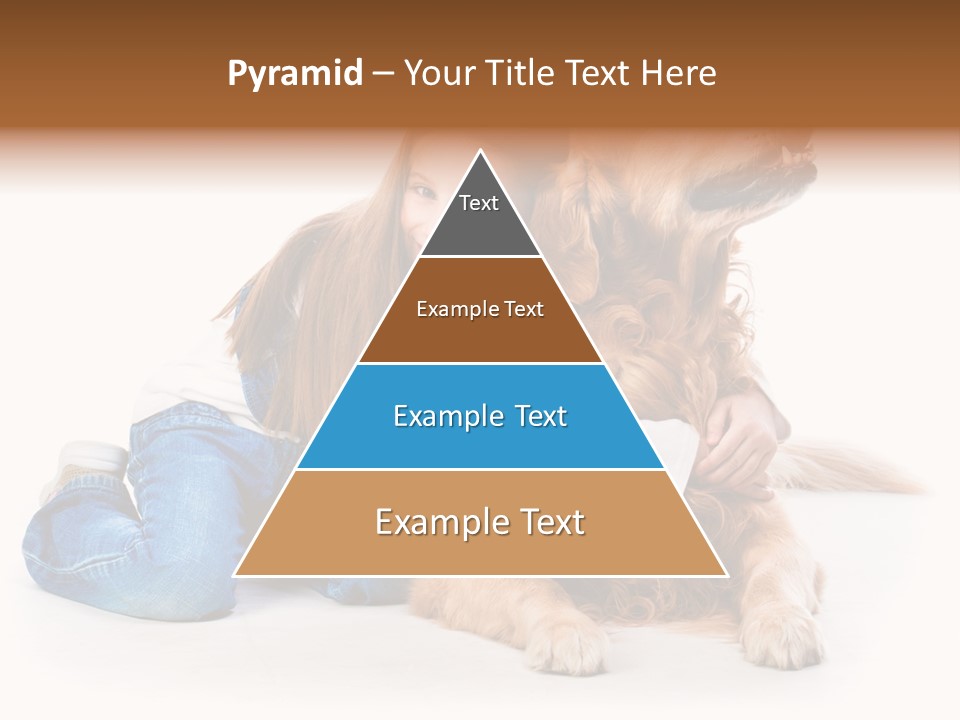 Pyramid – Your Title Text Here

Text

Example Text

Example Text

Example Text